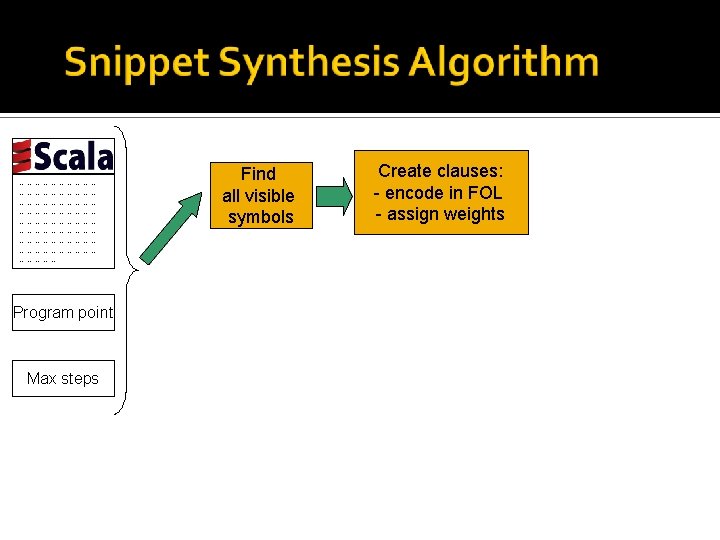 Snippet Synthesis Algorithm

Scala

Program point

Max steps

Find
all visible
symbols

Create clauses:
- encode in FOL
- assign weights